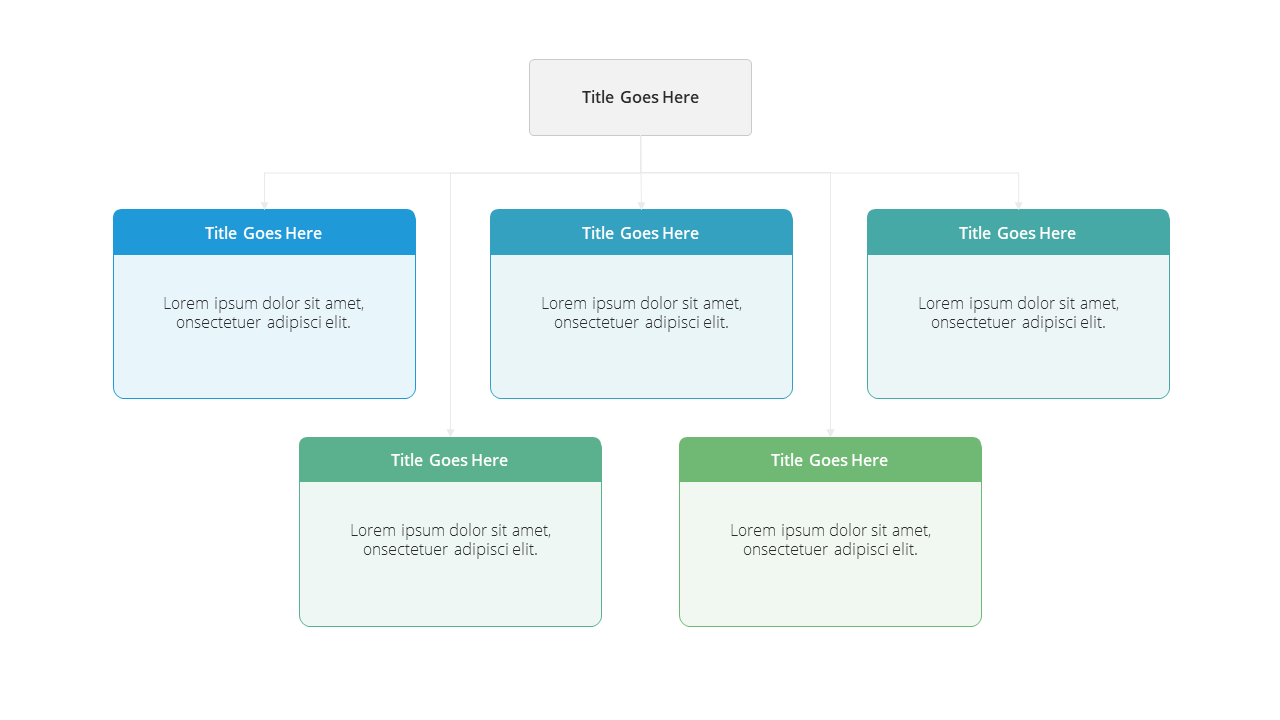 Title Goes Here

Title Goes Here

Lorem ipsum dolor sit amet, onsectetuer adipisci elit.

Title Goes Here

Lorem ipsum dolor sit amet, onsectetuer adipisci elit.

Title Goes Here

Lorem ipsum dolor sit amet, onsectetuer adipisci elit.

Title Goes Here

Lorem ipsum dolor sit amet, onsectetuer adipisci elit.

Title Goes Here

Lorem ipsum dolor sit amet, onsectetuer adipisci elit.